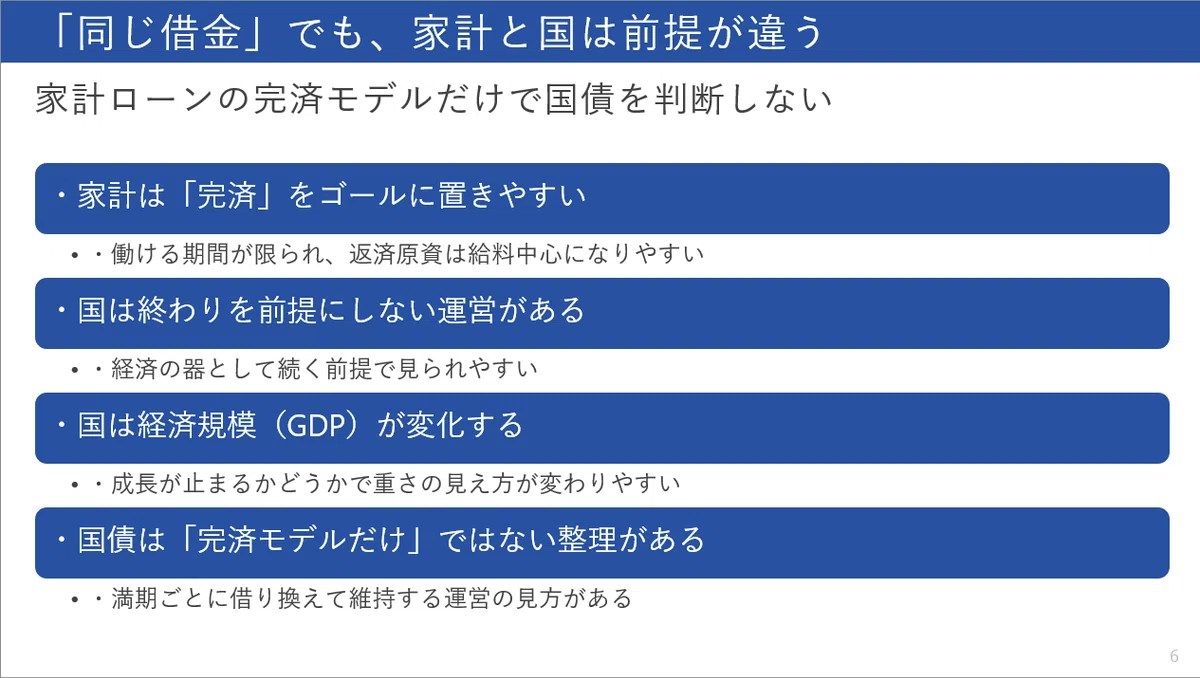 「同じ借金」でも、家計と国は前提が違う

家計ローンの完済モデルだけで国債を判断しない

・家計は「完済」をゴールに置きやすい

• ・働ける期間が限られ、返済原資は給料中心になりやすい

・国は終わりを前提にしない運営がある

• ・経済の器として続く前提で見られやすい

・国は経済規模（GDP）が変化する

• ・成長が止まるかどうかで重さの見え方が変わりやすい

・国債は「完済モデルだけ」ではない整理がある

• ・満期ごとに借り換えて維持する運営の見方がある

6